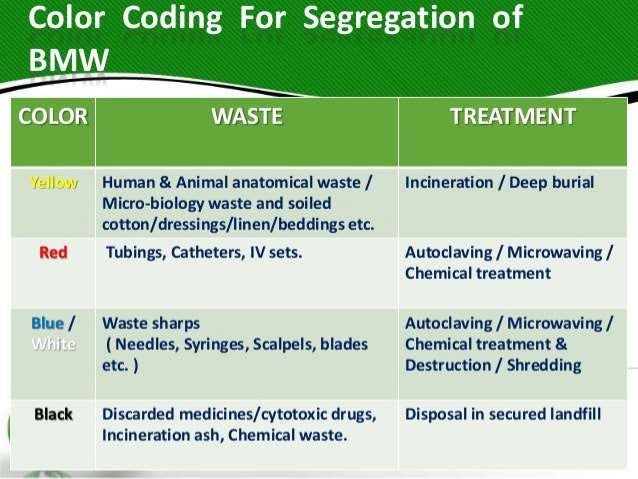 Color Coding For Segregation of BMW

| COLOR | WASTE | TREATMENT |
|---|---|---|
| Yellow | Human & Animal anatomical waste / Micro-biology waste and soiled cotton/dressings/linen/beddings etc. | Incineration / Deep burial |
| Red | Tubings, Catheters, IV sets. | Autoclaving / Microwaving / Chemical treatment |
| Blue / White | Waste sharps ( Needles, Syringes, Scalpels, blades etc. ) | Autoclaving / Microwaving / Chemical treatment & Destruction / Shredding |
| Black | Discarded medicines/cytotoxic drugs, Incineration ash, Chemical waste. | Disposal in secured landfill |